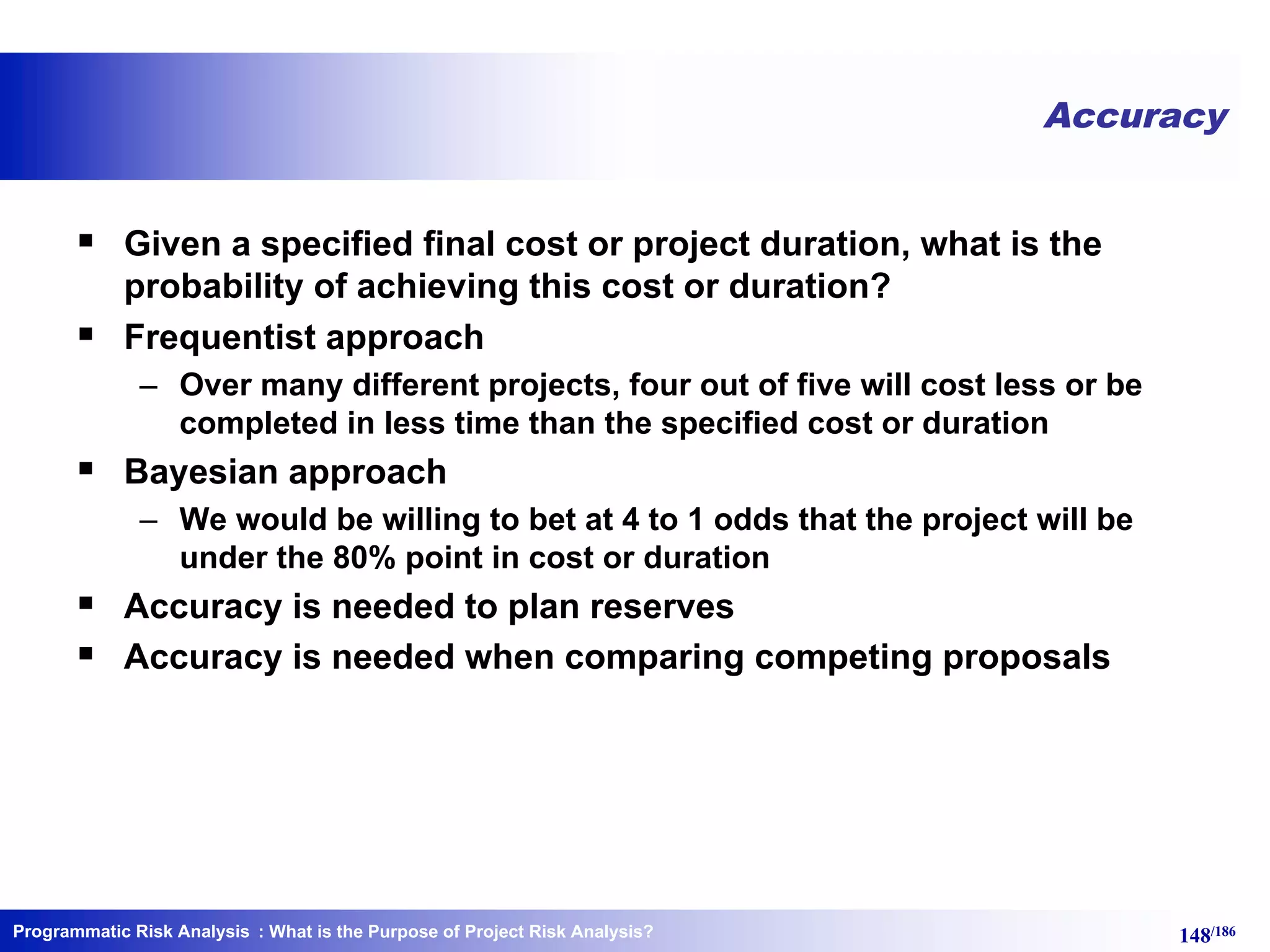 Accuracy

▪ Given a specified final cost or project duration, what is the probability of achieving this cost or duration?

▪ Frequentist approach

– Over many different projects, four out of five will cost less or be completed in less time than the specified cost or duration

▪ Bayesian approach

– We would be willing to bet at 4 to 1 odds that the project will be under the 80% point in cost or duration

▪ Accuracy is needed to plan reserves

▪ Accuracy is needed when comparing competing proposals

Programmatic Risk Analysis : What is the Purpose of Project Risk Analysis?

148/186